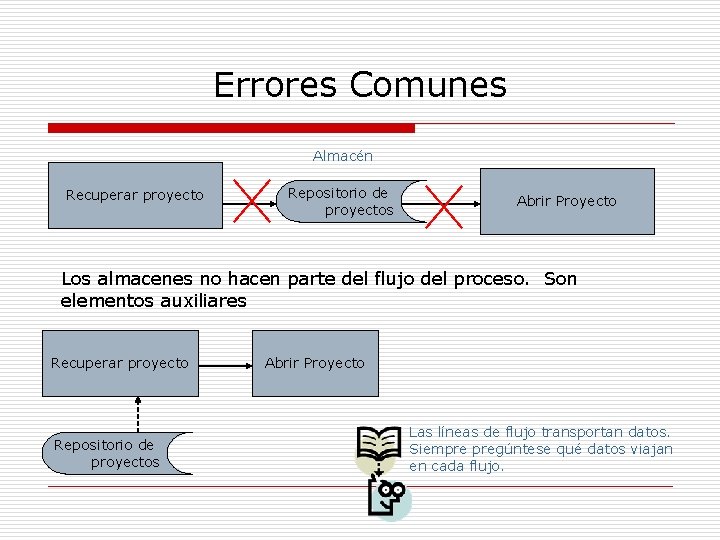 Errores Comunes

Almacén

Recuperar proyecto

Repositorio de proyectos

Abrir Proyecto

Los almacenes no hacen parte del flujo del proceso. Son elementos auxiliares

Recuperar proyecto

Abrir Proyecto

Repositorio de proyectos

Las líneas de flujo transportan datos. Siempre pregúntese qué datos viajan en cada flujo.